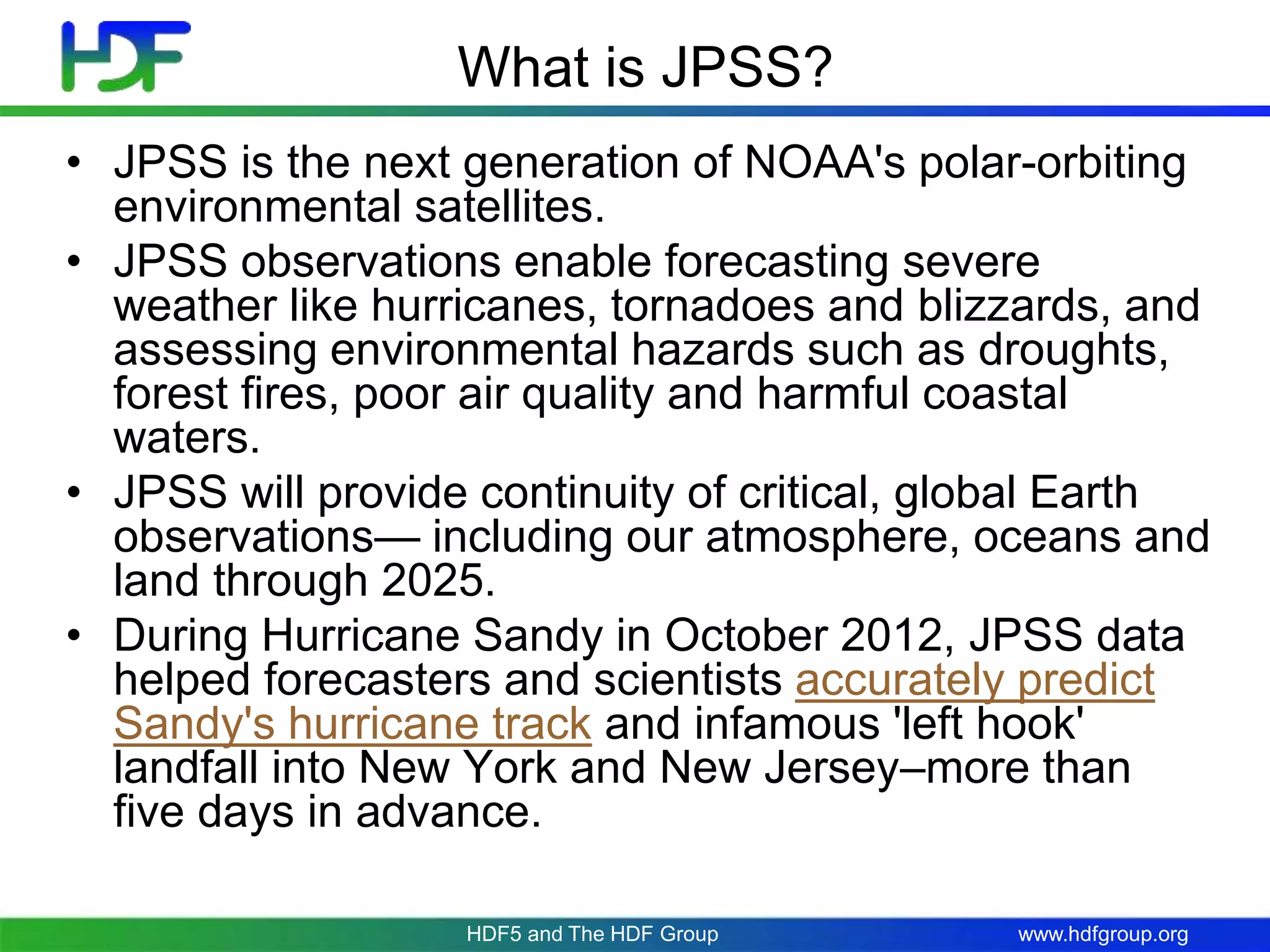 HDF

What is JPSS?

• JPSS is the next generation of NOAA's polar-orbiting environmental satellites.

• JPSS observations enable forecasting severe weather like hurricanes, tornadoes and blizzards, and assessing environmental hazards such as droughts, forest fires, poor air quality and harmful coastal waters.

• JPSS will provide continuity of critical, global Earth observations— including our atmosphere, oceans and land through 2025.

• During Hurricane Sandy in October 2012, JPSS data helped forecasters and scientists accurately predict Sandy's hurricane track and infamous 'left hook' landfall into New York and New Jersey–more than five days in advance.

HDF5 and The HDF Group www.hdfgroup.org